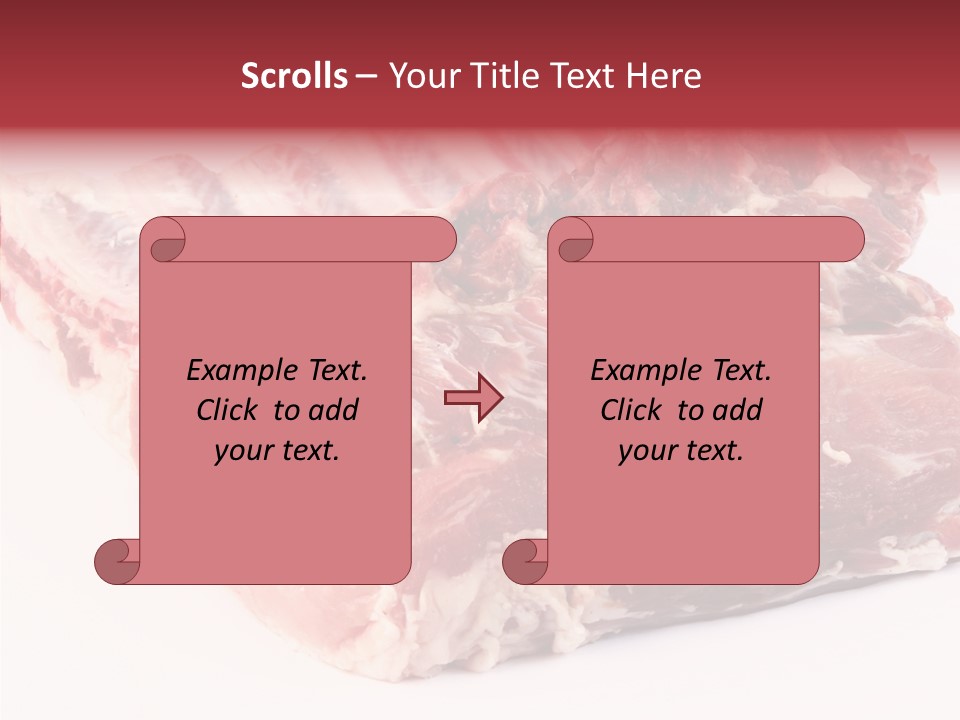 Scrolls – Your Title Text Here

Example Text. Click to add your text.

Example Text. Click to add your text.